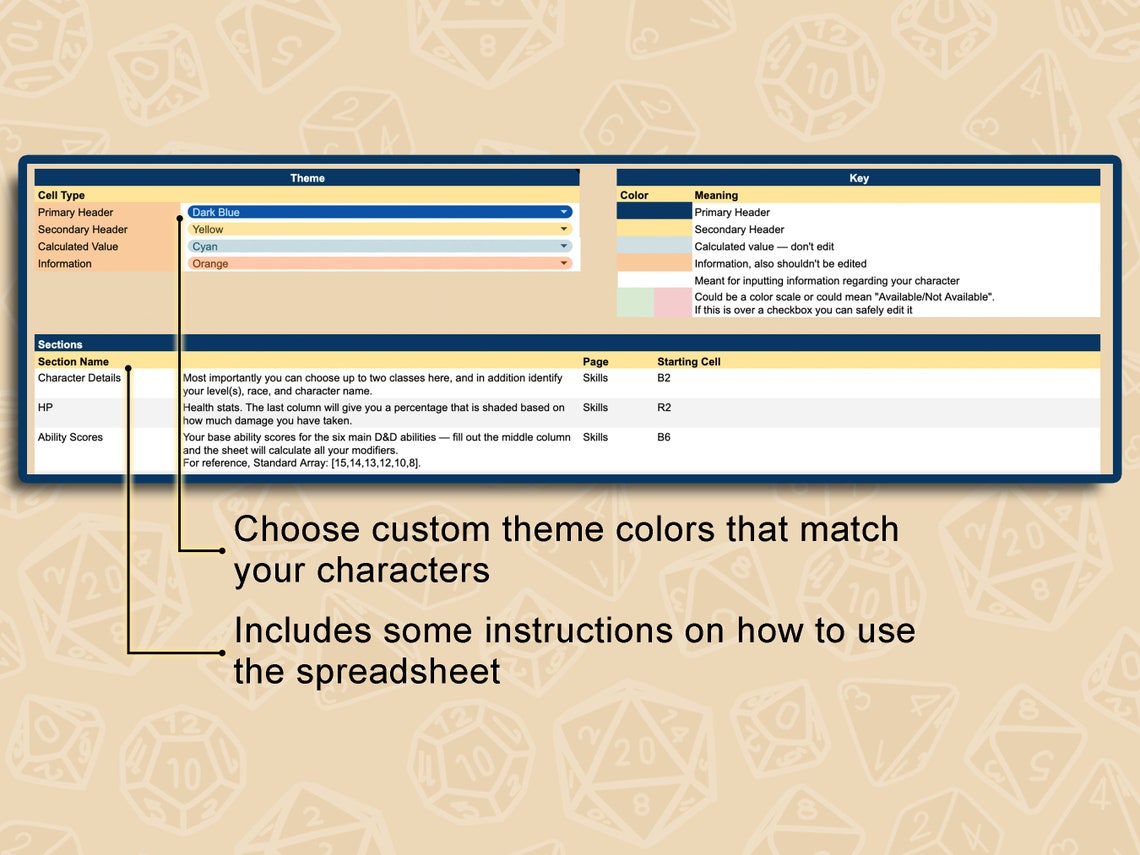 Theme

| Cell Type | |
|---|---|
| Primary Header | Dark Blue |
| Secondary Header | Yellow |
| Calculated Value | Cyan |
| Information | Orange |

Key

| Color | Meaning |
|---|---|
| | Primary Header |
| | Secondary Header |
| | Calculated value — don't edit |
| | Information, also shouldn't be edited |
| | Meant for inputting information regarding your character |
| | Could be a color scale or could mean "Available/Not Available". If this is over a checkbox you can safely edit it |

Sections

| Section Name | | Page | Starting Cell |
|---|---|---|---|
| Character Details | Most importantly you can choose up to two classes here, and in addition identify your level(s), race, and character name. | Skills | B2 |
| HP | Health stats. The last column will give you a percentage that is shaded based on how much damage you have taken. | Skills | R2 |
| Ability Scores | Your base ability scores for the six main D&D abilities — fill out the middle column and the sheet will calculate all your modifiers. For reference, Standard Array: [15,14,13,12,10,8]. | Skills | B6 |

Choose custom theme colors that match your characters

Includes some instructions on how to use the spreadsheet